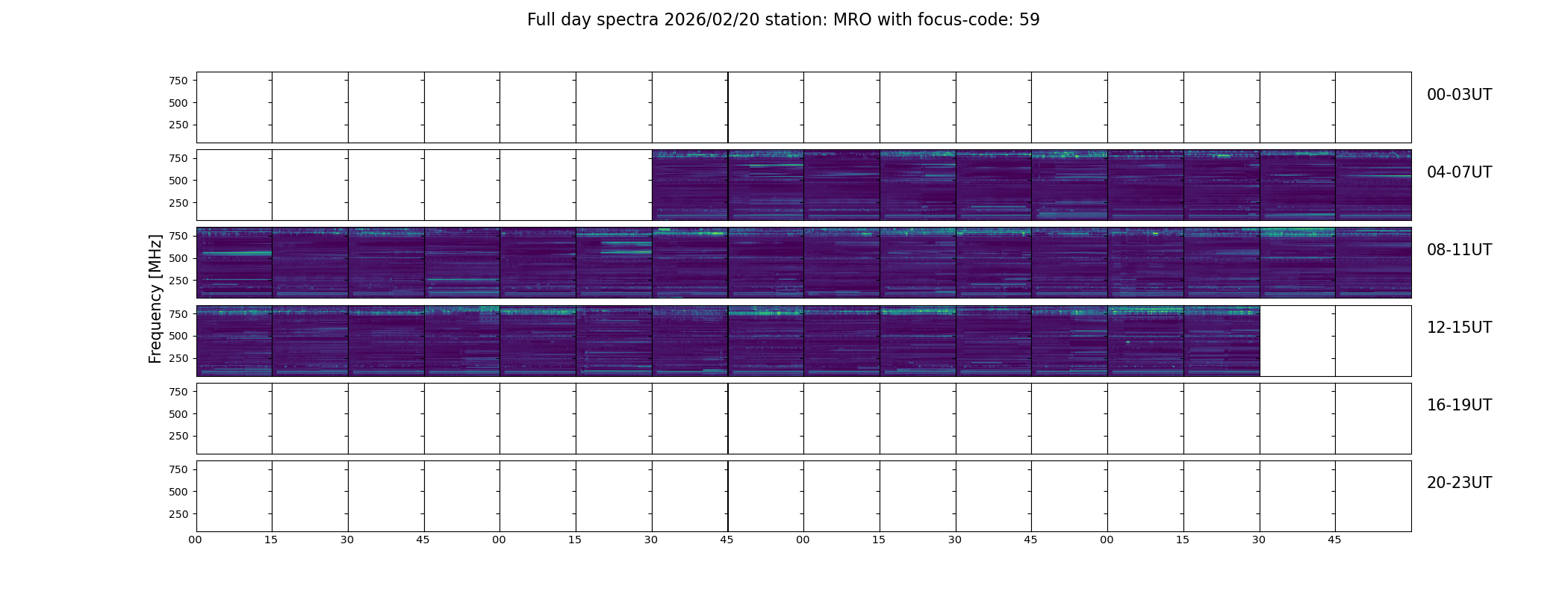 Full day spectra 2026/02/20 station: MRO with focus-code: 59

Frequency [MHz]

750
500
250

00-03UT

750
500
250

04-07UT

750
500
250

08-11UT

750
500
250

12-15UT

750
500
250

16-19UT

750
500
250

20-23UT

00 15 30 45 00 15 30 45 00 15 30 45 00 15 30 45